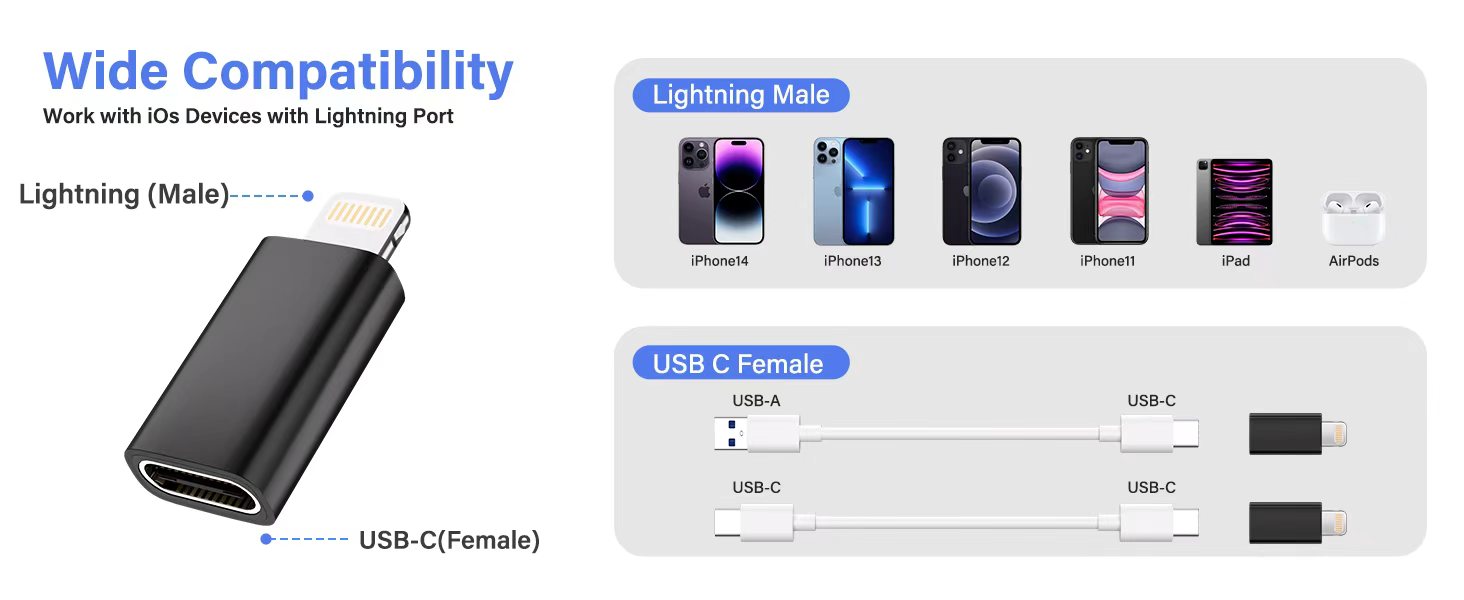 Wide Compatibility
Work with iOs Devices with Lightning Port

Lightning (Male)

USB-C(Female)

Lightning Male

iPhone14 iPhone13 iPhone12 iPhone11 iPad AirPods

USB C Female

USB-A USB-C

USB-C USB-C